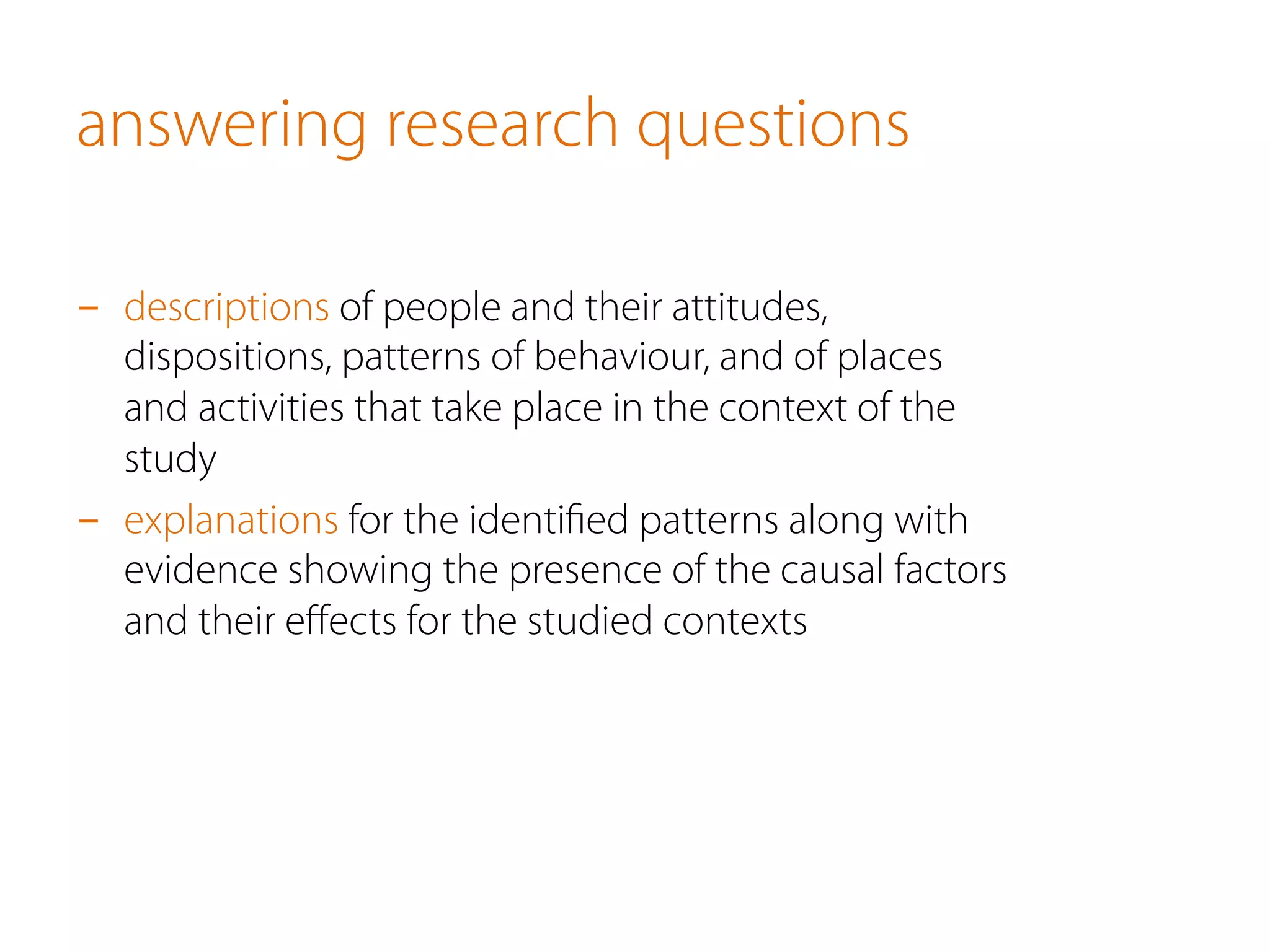 answering research questions

– descriptions of people and their attitudes, dispositions, patterns of behaviour, and of places and activities that take place in the context of the study

– explanations for the identified patterns along with evidence showing the presence of the causal factors and their effects for the studied contexts